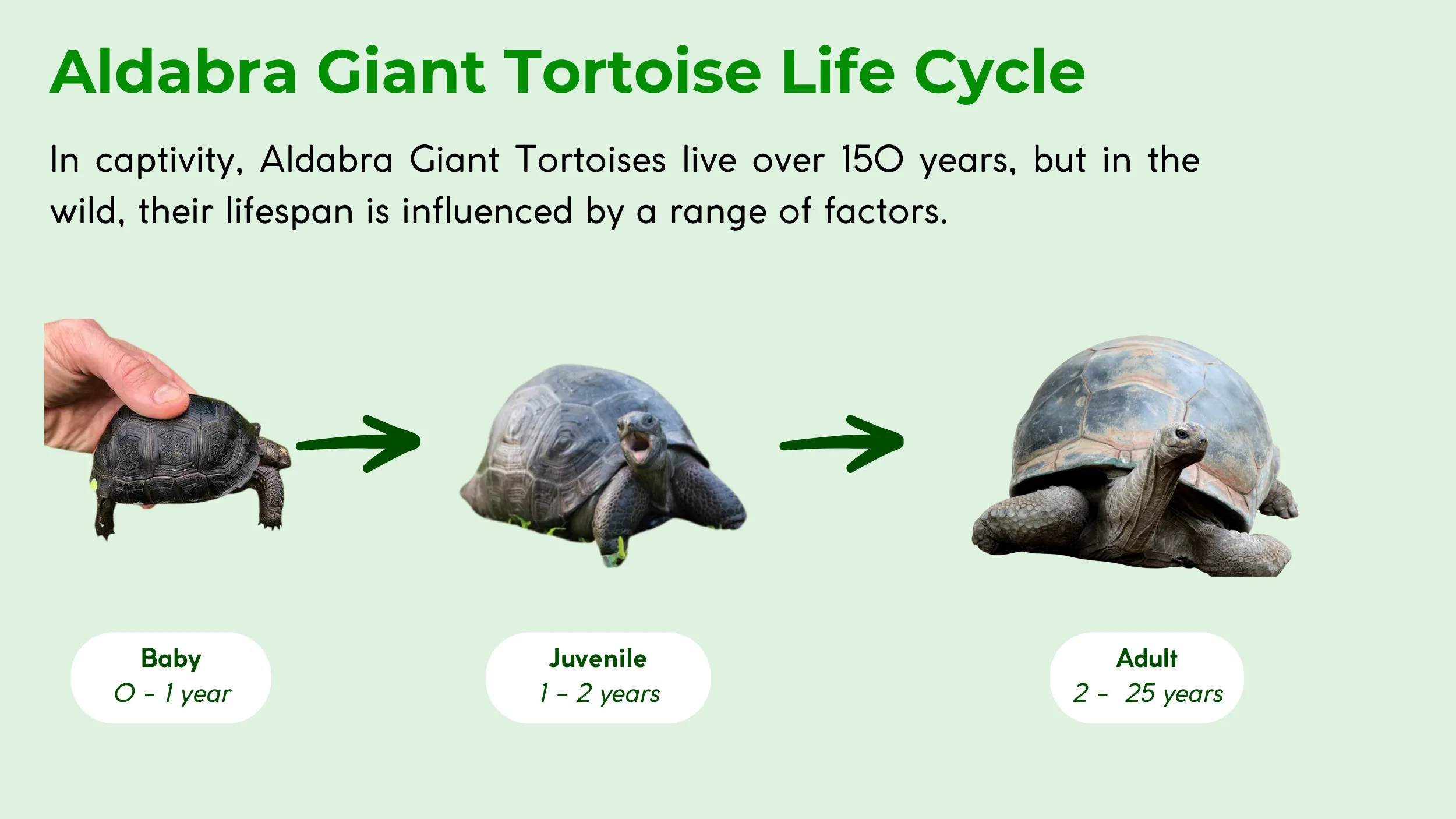 Aldabra Giant Tortoise Life Cycle

In captivity, Aldabra Giant Tortoises live over 150 years, but in the wild, their lifespan is influenced by a range of factors.

Baby
0 - 1 year

Juvenile
1 - 2 years

Adult
2 - 25 years